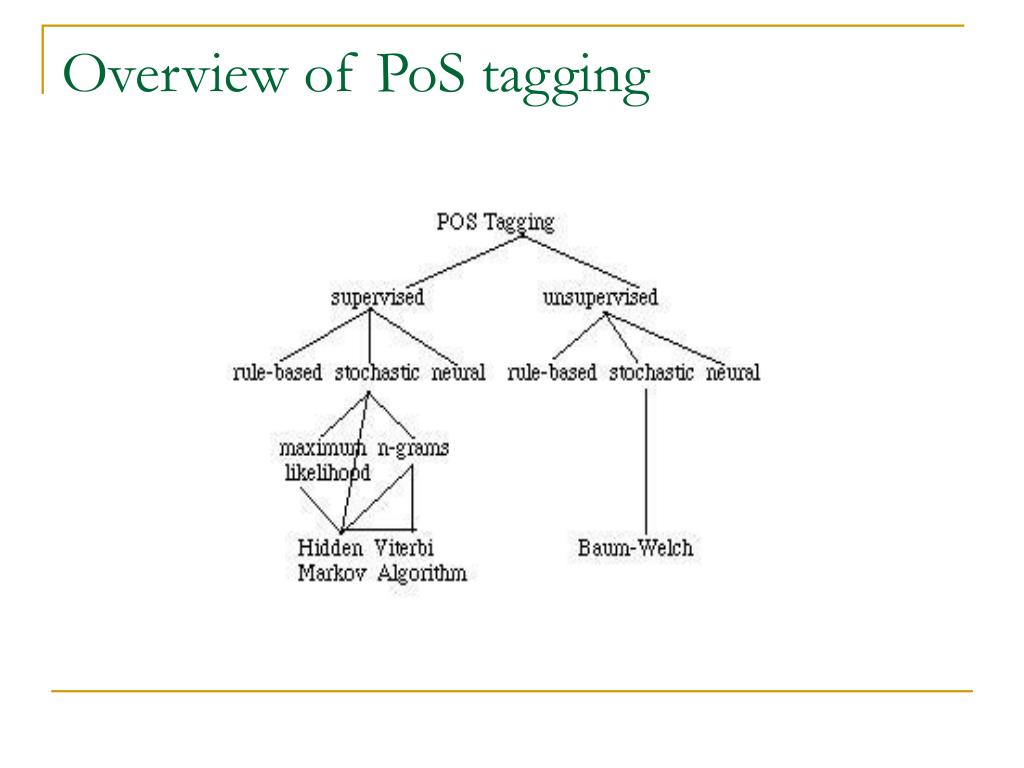 Overview of PoS tagging

POS Tagging

supervised

unsupervised

rule-based stochastic neural

rule-based stochastic neural

maximum likelihood

n-grams

Hidden Markov

Viterbi Algorithm

Baum-Welch